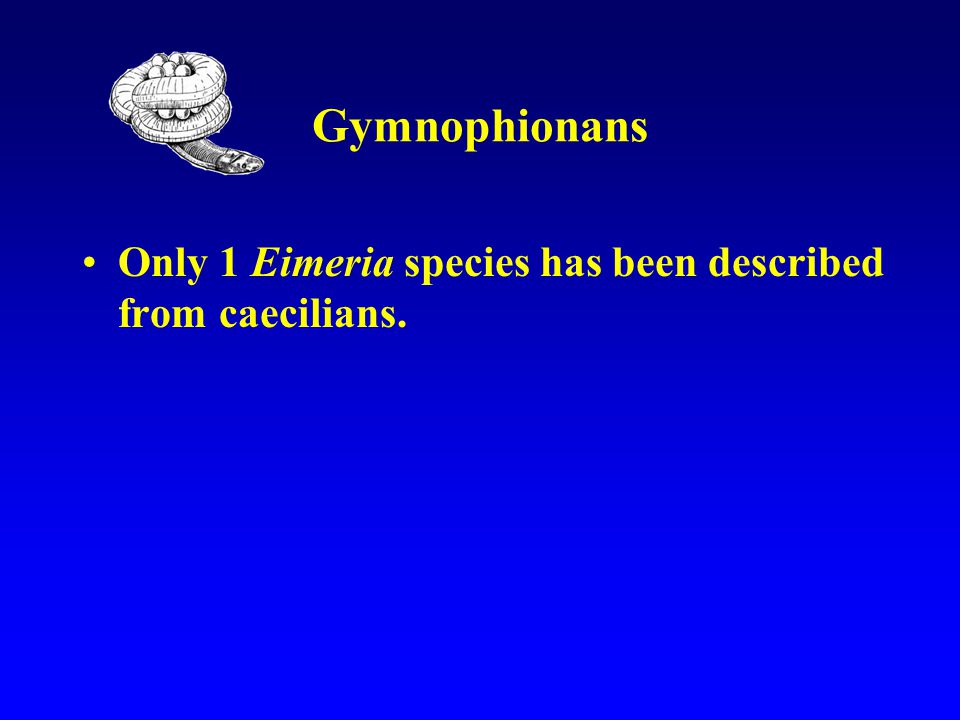 Gymnophionans

• Only 1 Eimeria species has been described from caecilians.